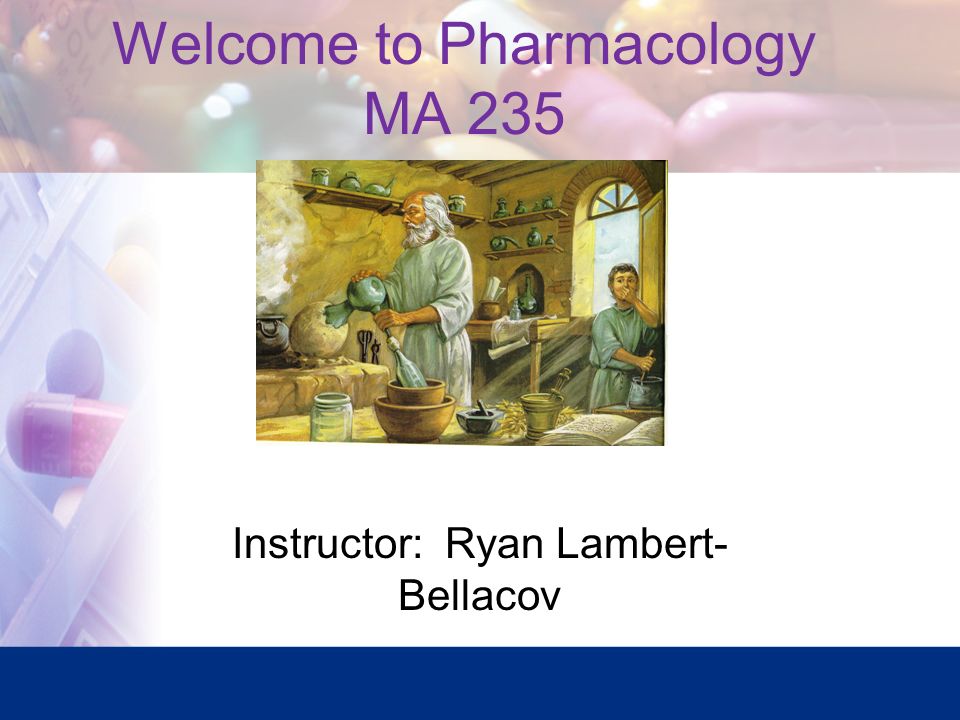 Welcome to Pharmacology
MA 235

Instructor: Ryan Lambert-Bellacov